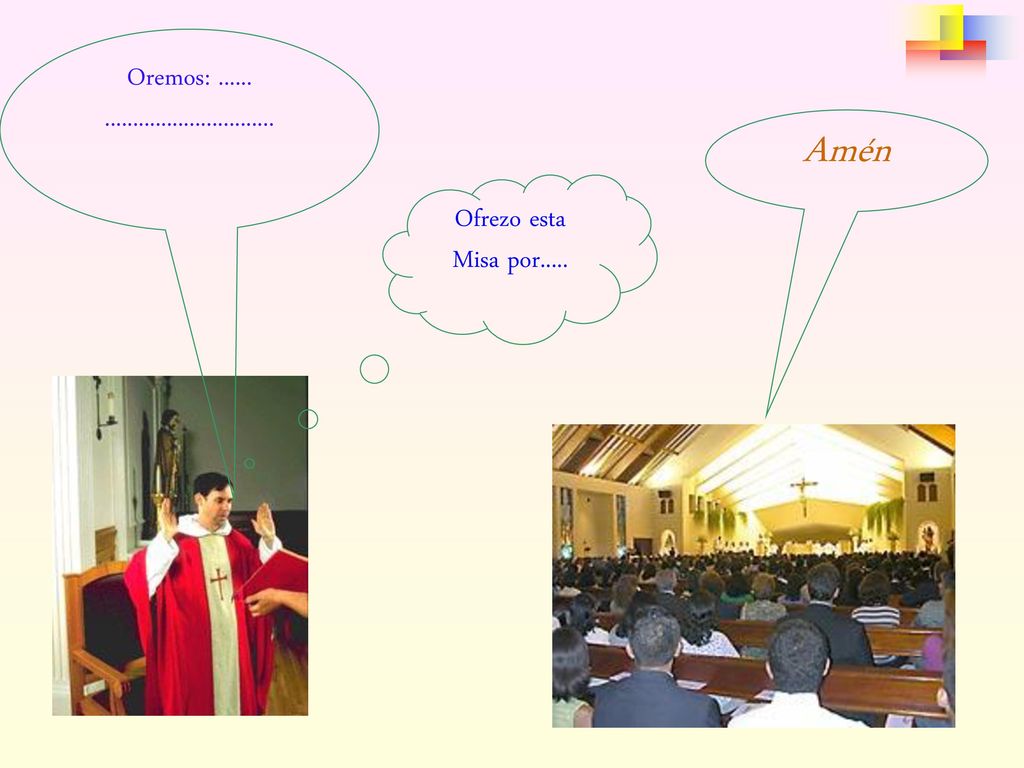 Oremos: ......
..............................

Ofrezo esta Misa por.....

Amén